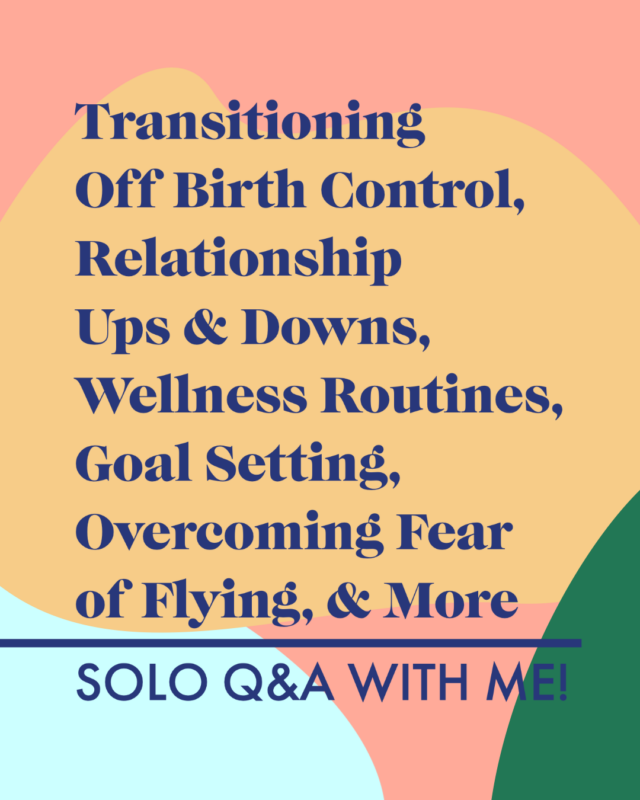 Transitioning Off Birth Control, Relationship Ups & Downs, Wellness Routines, Goal Setting, Overcoming Fear of Flying, & More

SOLO Q&A WITH ME!